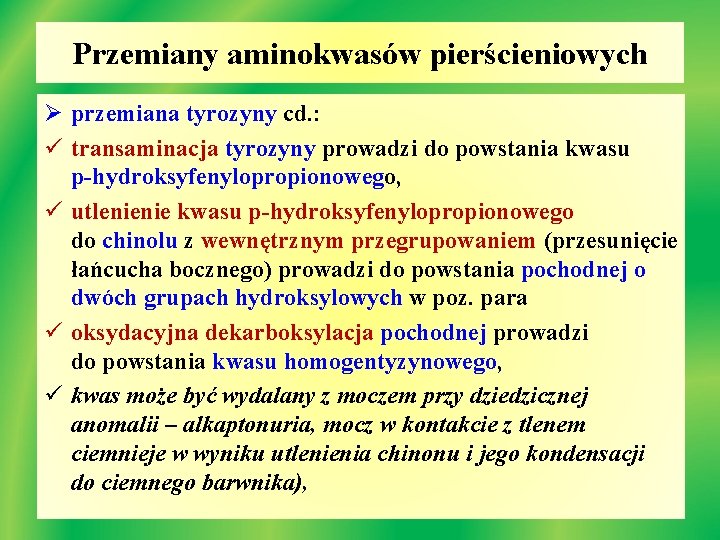 Przemiany aminokwasów pierścieniowych

➢ przemiana tyrozyny cd.:

✓ transaminacja tyrozyny prowadzi do powstania kwasu p-hydroksyfenylopropionowego,

✓ utlenienie kwasu p-hydroksyfenylopropionowego do chinolu z wewnętrznym przegrupowaniem (przesunięcie łańcucha bocznego) prowadzi do powstania pochodnej o dwóch grupach hydroksylowych w poz. para

✓ oksydacyjna dekarboksylacja pochodnej prowadzi do powstania kwasu homogentyzynowego,

✓ kwas może być wydalany z moczem przy dziedzicznej anomalii – alkaptonuria, mocz w kontakcie z tlenem ciemnieje w wyniku utlenienia chinonu i jego kondensacji do ciemnego barwnika),